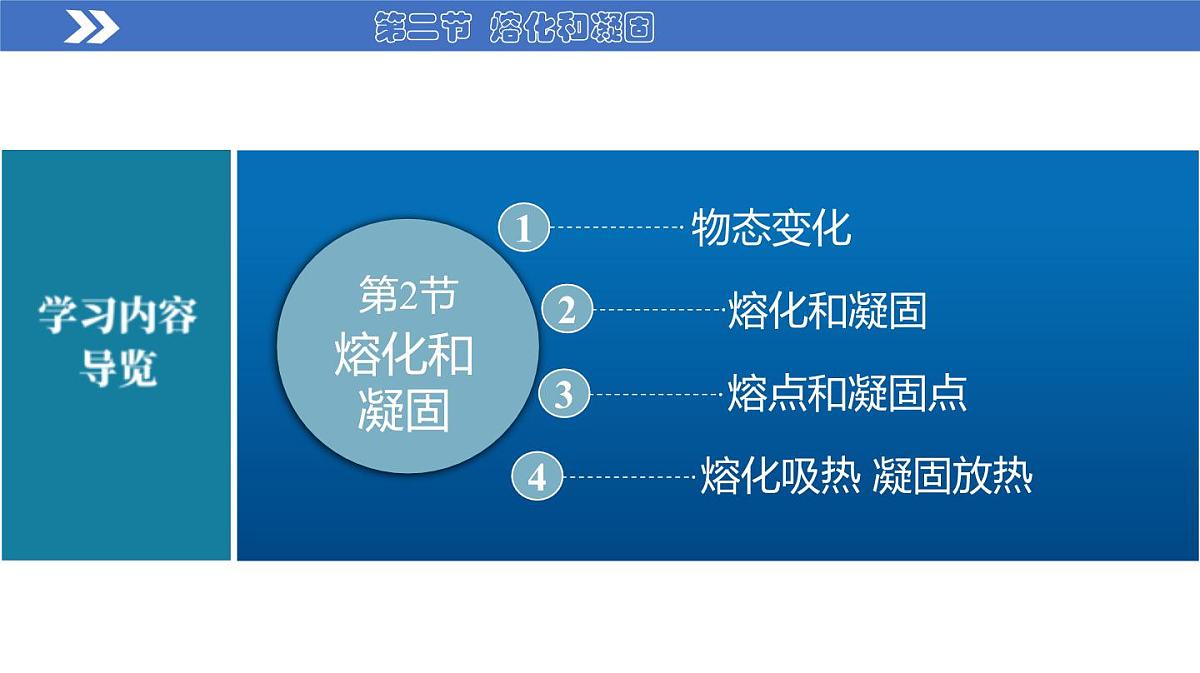 第二节 熔化和凝固

学习内容导览

第2节
熔化和凝固

1 物态变化

2 熔化和凝固

3 熔点和凝固点

4 熔化吸热 凝固放热